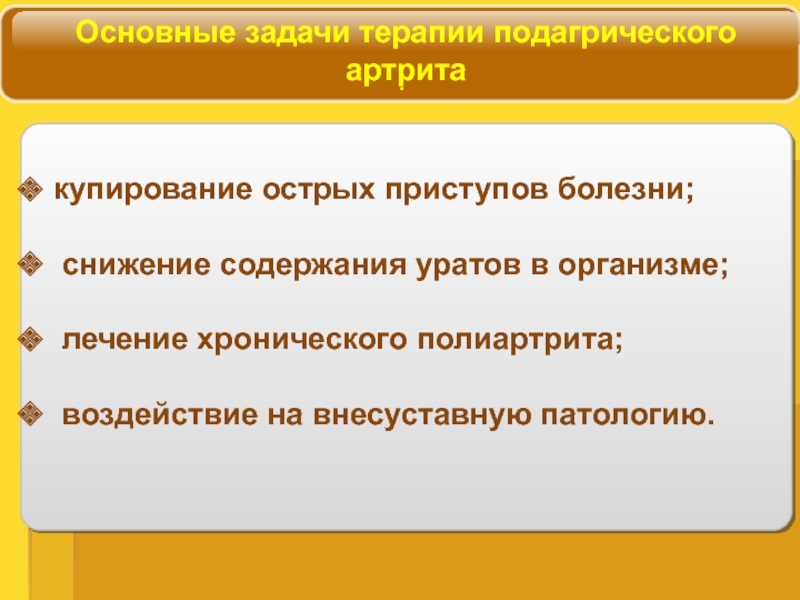 Основные задачи терапии подагрического артрита

❖ купирование острых приступов болезни;

❖ снижение содержания уратов в организме;

❖ лечение хронического полиартрита;

❖ воздействие на внесуставную патологию.